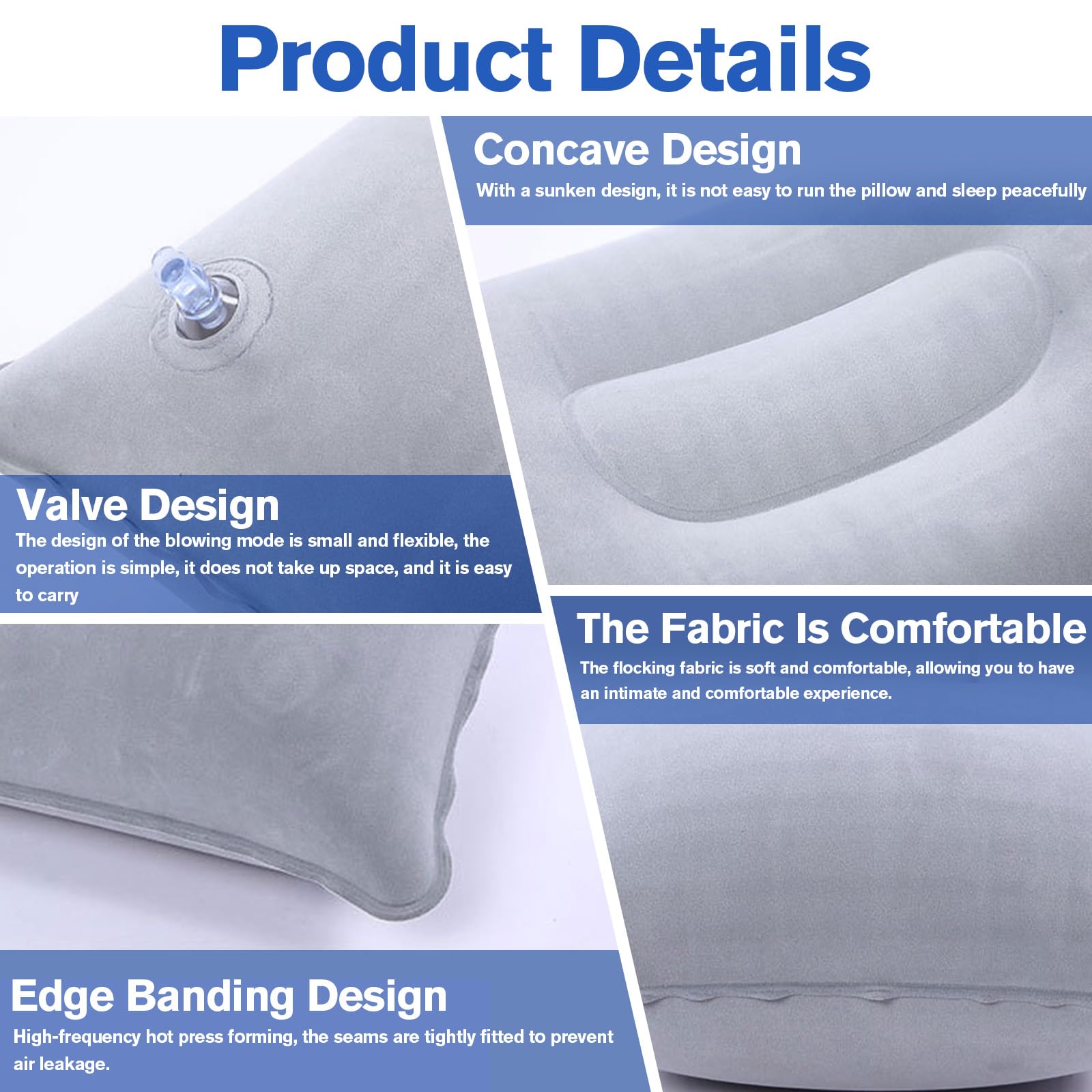 Product Details

Concave Design

With a sunken design, it is not easy to run the pillow and sleep peacefully

Valve Design

The design of the blowing mode is small and flexible, the operation is simple, it does not take up space, and it is easy to carry

The Fabric Is Comfortable

The flocking fabric is soft and comfortable, allowing you to have an intimate and comfortable experience.

Edge Banding Design

High-frequency hot press forming, the seams are tightly fitted to prevent air leakage.